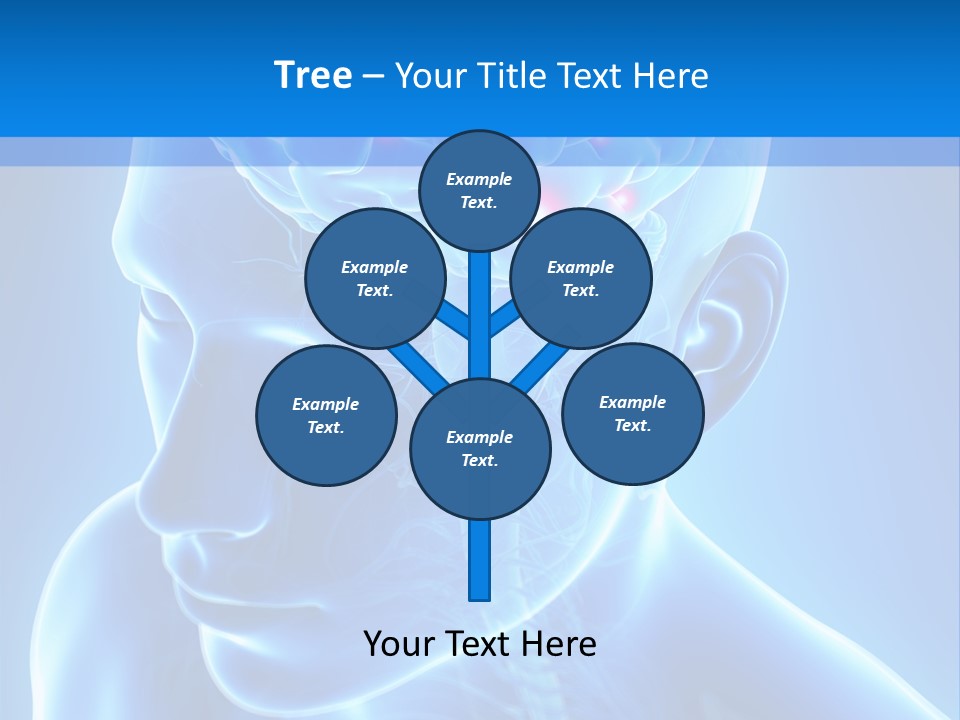 Tree – Your Title Text Here

Example Text.

Example Text.

Example Text.

Example Text.

Example Text.

Example Text.

Your Text Here